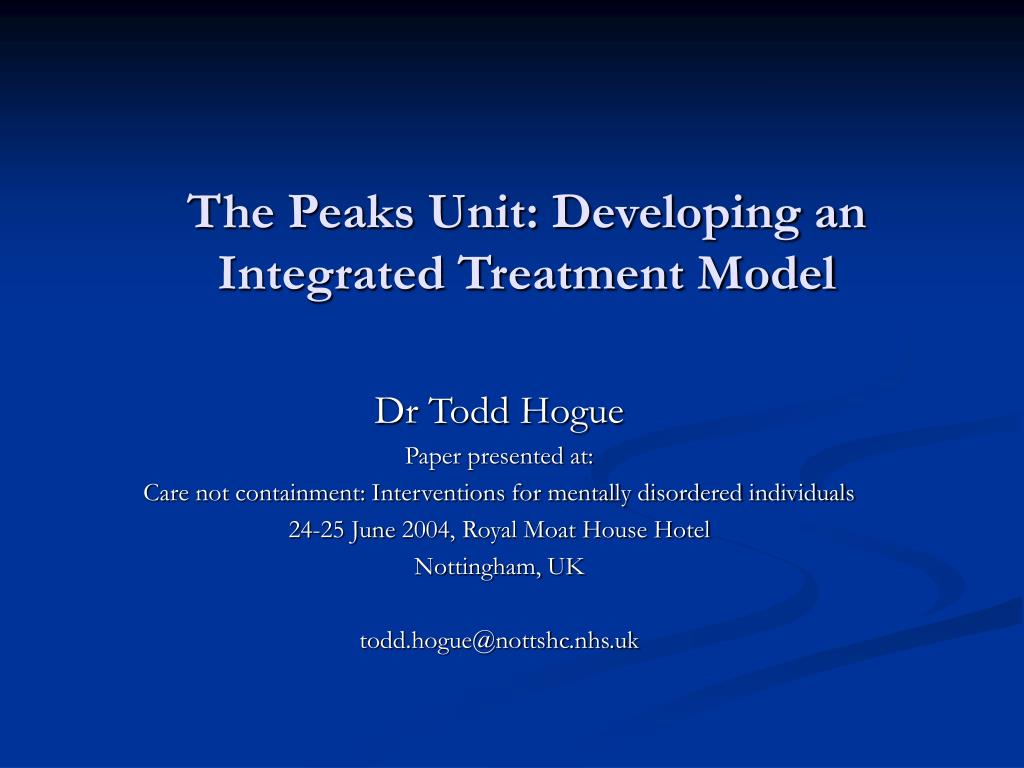 The Peaks Unit: Developing an Integrated Treatment Model

Dr Todd Hogue

Paper presented at:

Care not containment: Interventions for mentally disordered individuals

24-25 June 2004, Royal Moat House Hotel

Nottingham, UK

todd.hogue@nottshc.nhs.uk